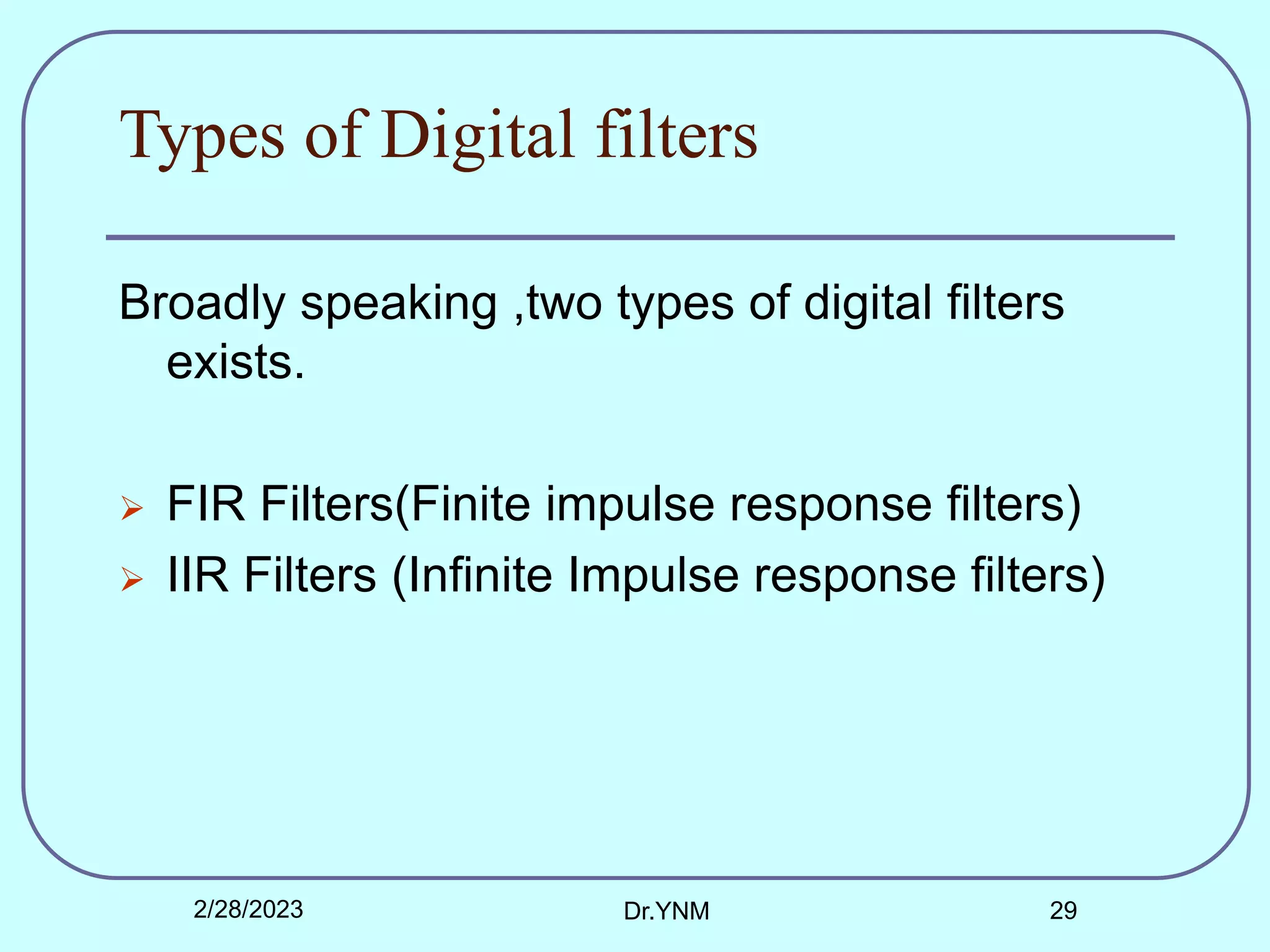 Types of Digital filters

Broadly speaking ,two types of digital filters exists.

➢ FIR Filters(Finite impulse response filters)
➢ IIR Filters (Infinite Impulse response filters)

2/28/2023

Dr.YNM

29